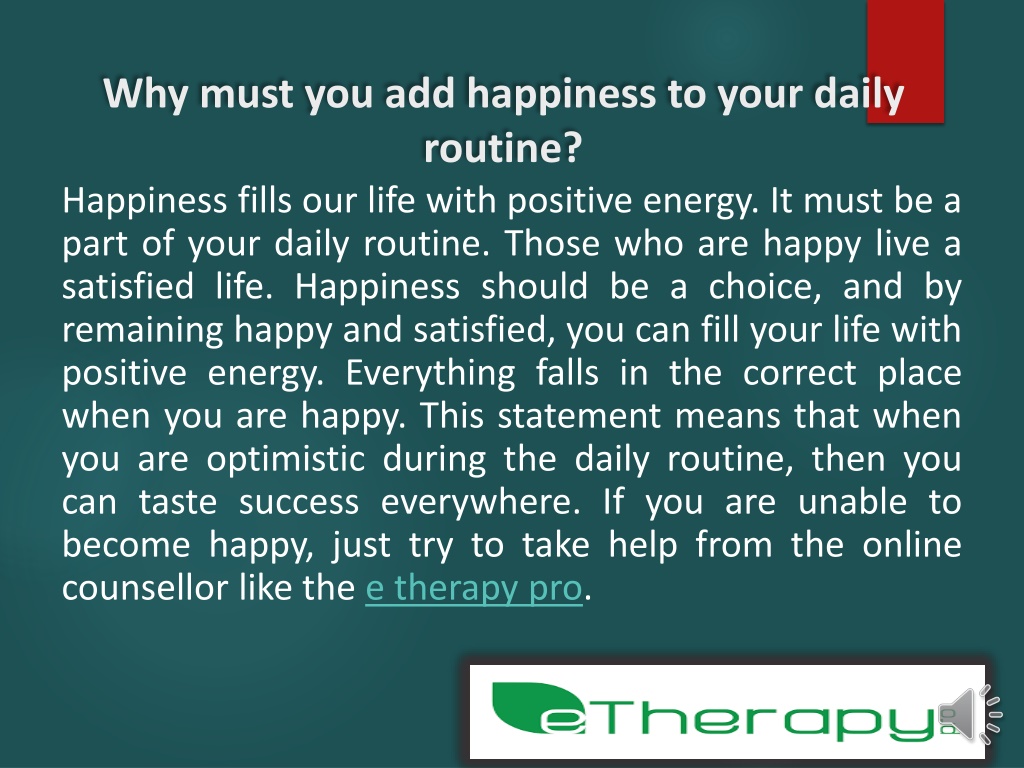 Why must you add happiness to your daily routine?

Happiness fills our life with positive energy. It must be a part of your daily routine. Those who are happy live a satisfied life. Happiness should be a choice, and by remaining happy and satisfied, you can fill your life with positive energy. Everything falls in the correct place when you are happy. This statement means that when you are optimistic during the daily routine, then you can taste success everywhere. If you are unable to become happy, just try to take help from the online counsellor like the e therapy pro.

eTherapy